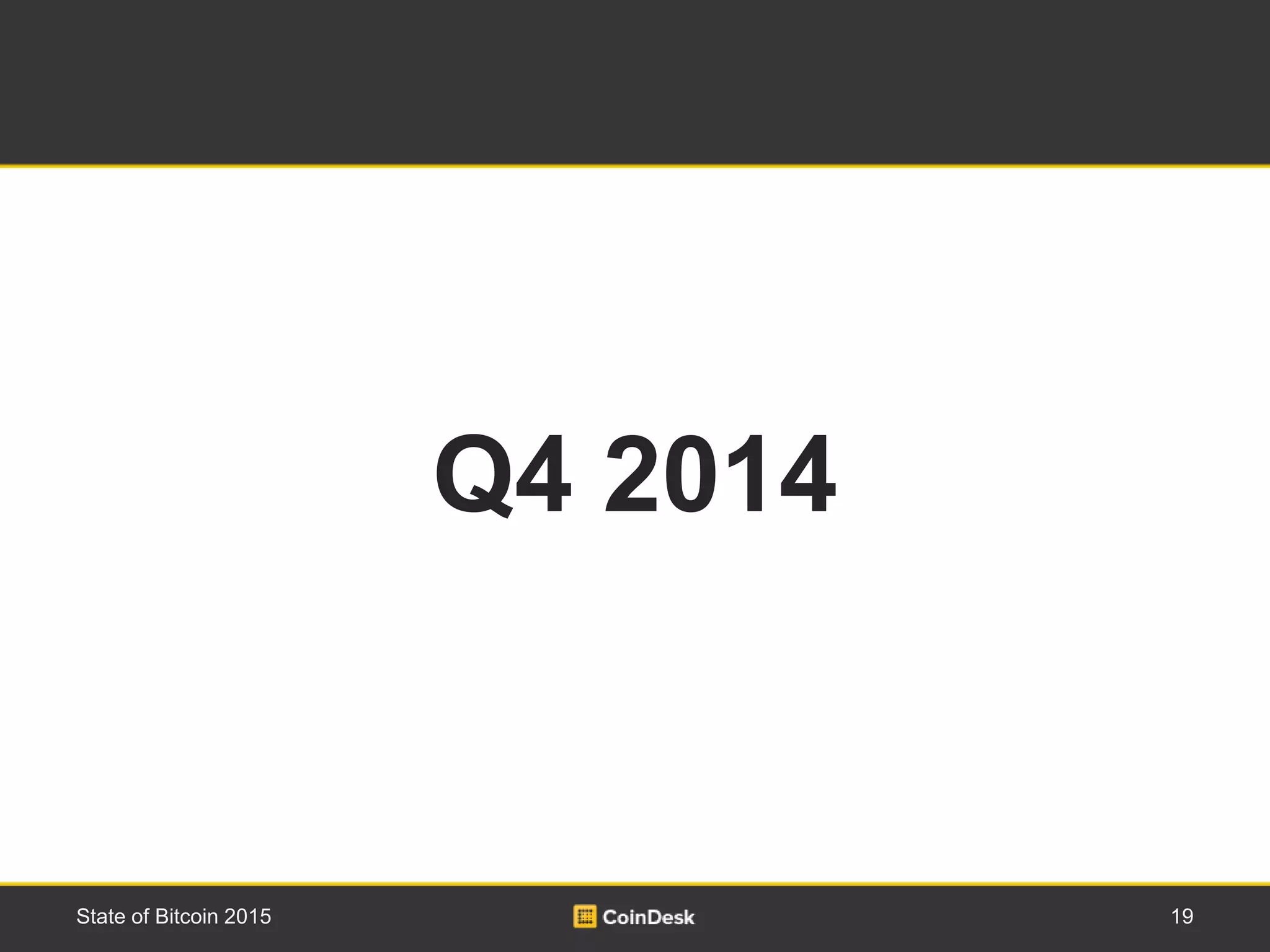 Q4 2014

State of Bitcoin 2015

CoinDesk

19